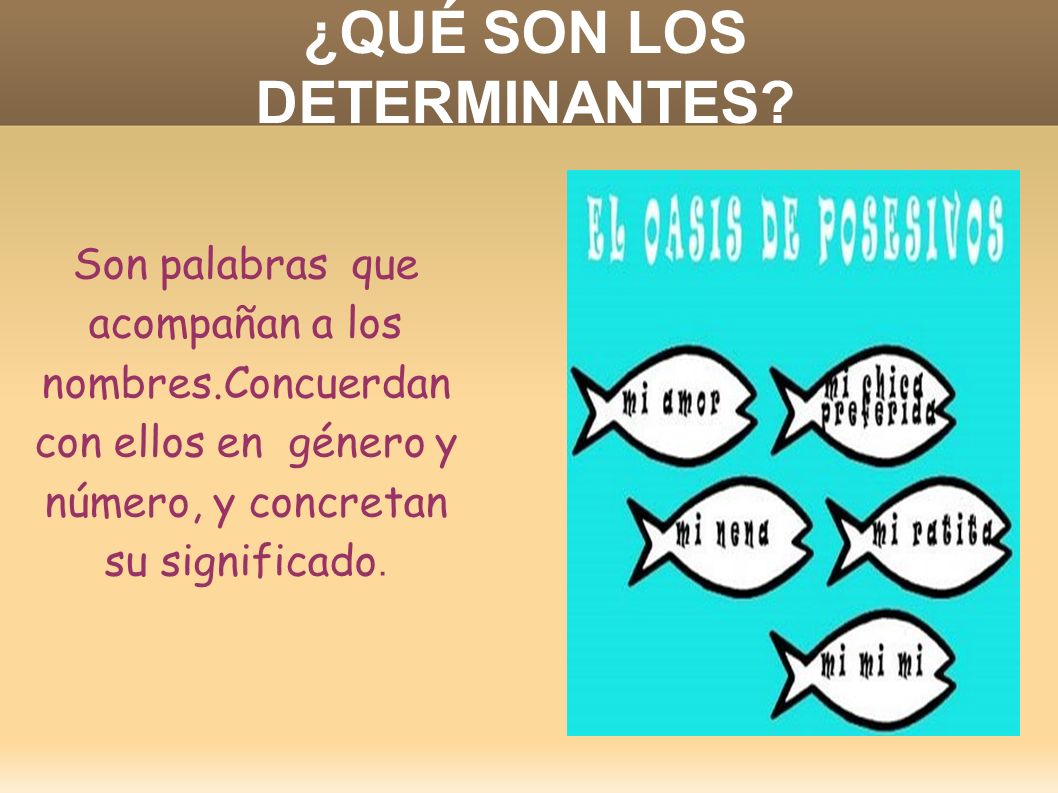 ¿QUÉ SON LOS DETERMINANTES?

Son palabras que acompañan a los nombres.Concuerdan con ellos en género y número, y concretan su significado.

EL OASIS DE POSESIVOS

mi amor

mi chica preferida

mi nena

mi ratita

mi mi mi